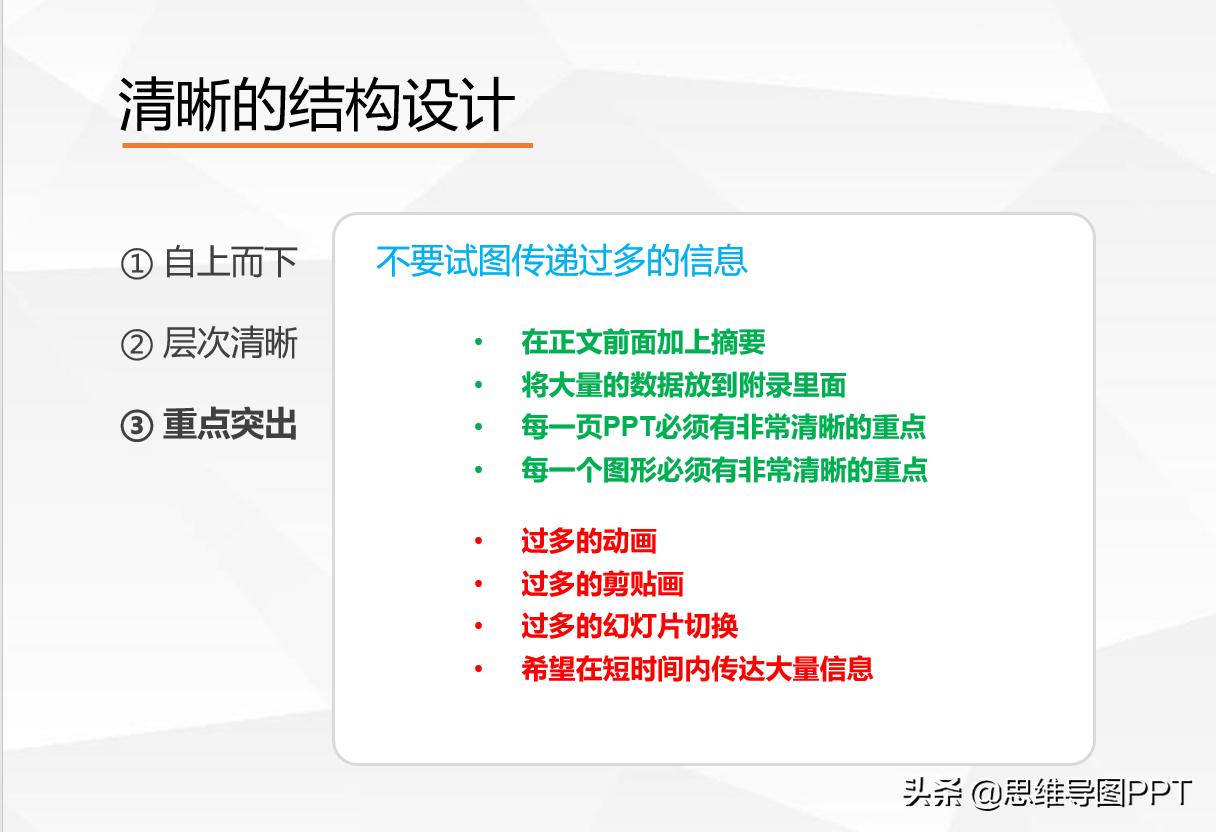 清晰的结构设计

① 自上而下

② 层次清晰

③ 重点突出

不要试图传递过多的信息

• 在正文前面加上摘要
• 将大量的数据放到附录里面
• 每一页PPT必须有非常清晰的重点
• 每一个图形必须有非常清晰的重点

• 过多的动画
• 过多的剪贴画
• 过多的幻灯片切换
• 希望在短时间内传达大量信息

头条 @思维导图PPT